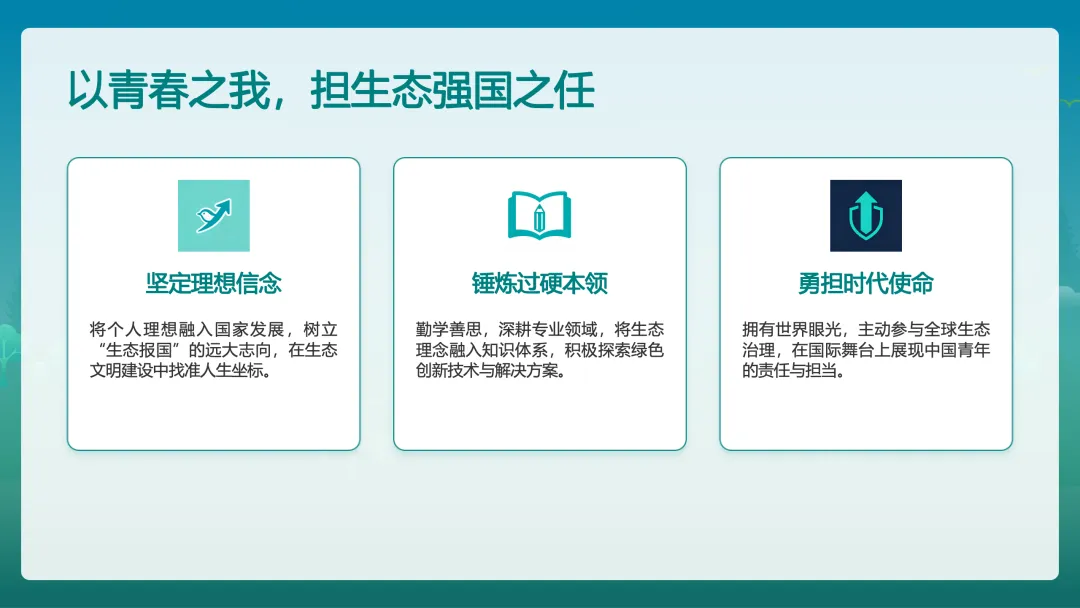 以青春之我，担生态强国之任

坚定理想信念

将个人理想融入国家发展，树立“生态报国”的远大志向，在生态文明建设中找准人生坐标。

锤炼过硬本领

勤学善思，深耕专业领域，将生态理念融入知识体系，积极探索绿色创新技术与解决方案。

勇担时代使命

拥有世界眼光，主动参与全球生态治理，在国际舞台上展现中国青年的责任与担当。